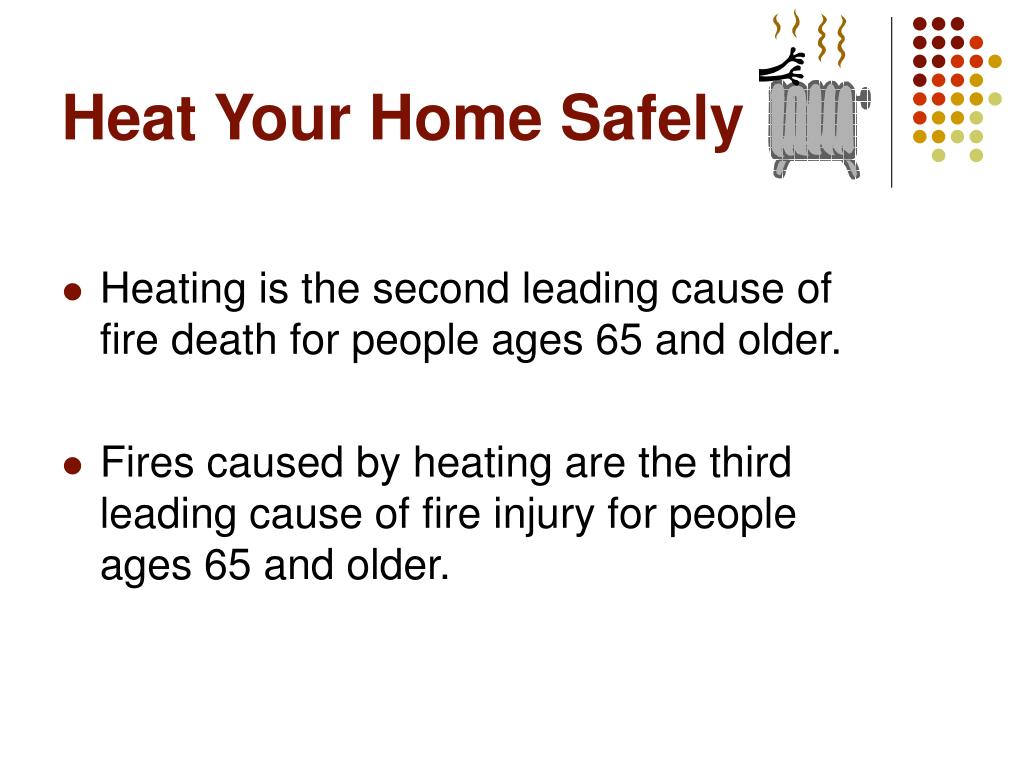 Heat Your Home Safely

- Heating is the second leading cause of fire death for people ages 65 and older.

- Fires caused by heating are the third leading cause of fire injury for people ages 65 and older.